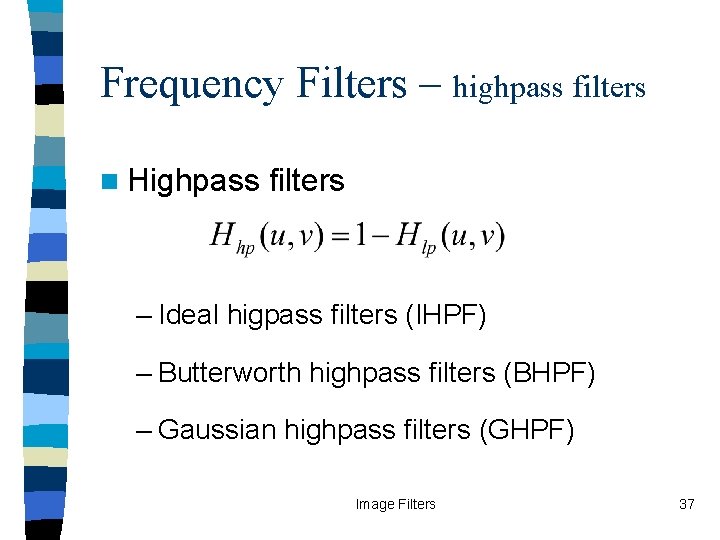 Frequency Filters – highpass filters

Highpass filters

$H_{hp}(u,v) = 1 - H_{lp}(u,v)$

– Ideal higpass filters (IHPF)

– Butterworth highpass filters (BHPF)

– Gaussian highpass filters (GHPF)

Image Filters

37